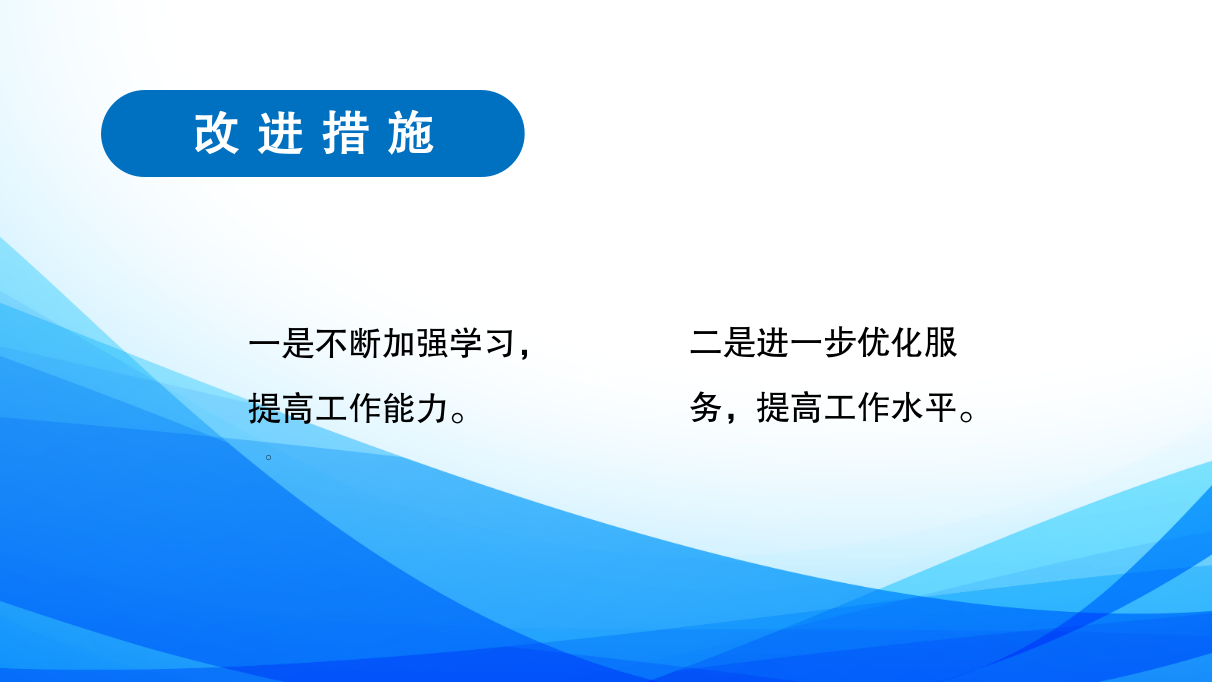 改进措施

一是不断加强学习，提高工作能力。
。

二是进一步优化服务，提高工作水平。